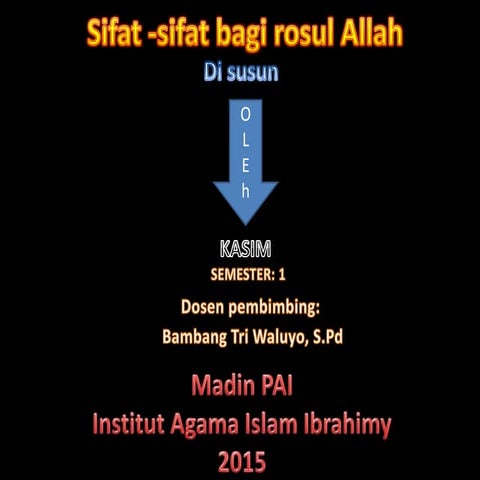 Sifat -sifat bagi rosul Allah

Di susun

O
L
E
h

KASIM

SEMESTER: 1

Dosen pembimbing:

Bambang Tri Waluyo, S.Pd

Madin PAI

Institut Agama Islam Ibrahimy

2015